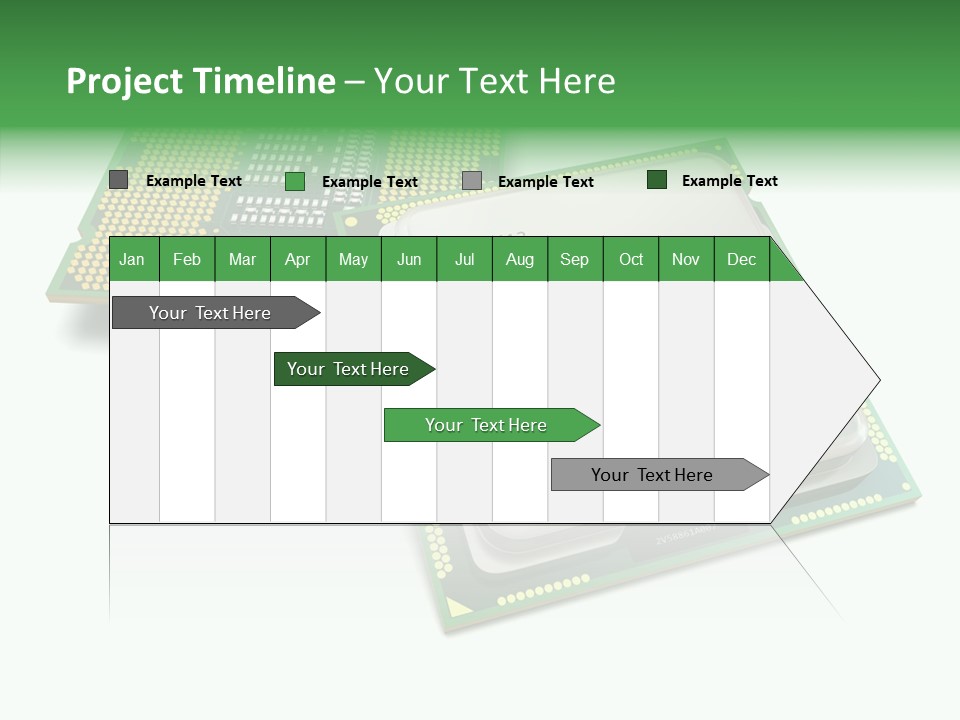 Project Timeline – Your Text Here

Example Text
Example Text
Example Text
Example Text

| Jan | Feb | Mar | Apr | May | Jun | Jul | Aug | Sep | Oct | Nov | Dec |
|---|---|---|---|---|---|---|---|---|---|---|---|

Your Text Here

Your Text Here

Your Text Here

Your Text Here